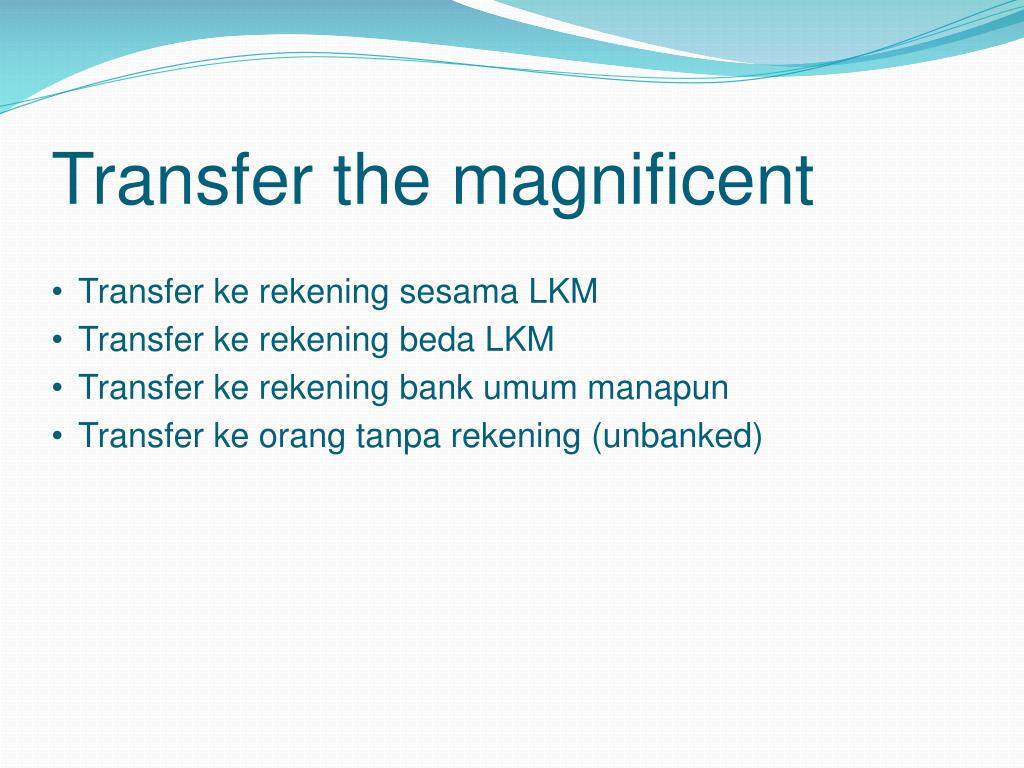 Transfer the magnificent

• Transfer ke rekening sesama LKM
• Transfer ke rekening beda LKM
• Transfer ke rekening bank umum manapun
• Transfer ke orang tanpa rekening (unbanked)